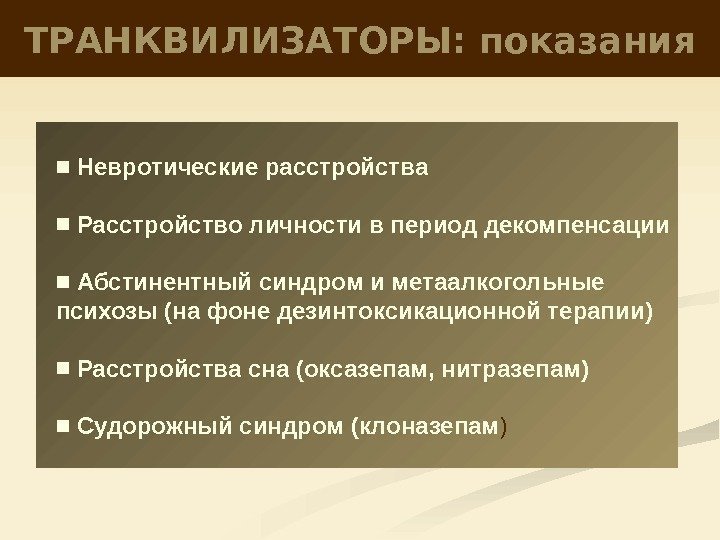 ТРАНКВИЛИЗАТОРЫ: показания

■ Невротические расстройства

■ Расстройство личности в период декомпенсации

■ Абстинентный синдром и метаалкогольные психозы (на фоне дезинтоксикационной терапии)

■ Расстройства сна (оксазепам, нитразепам)

■ Судорожный синдром (клоназепам)